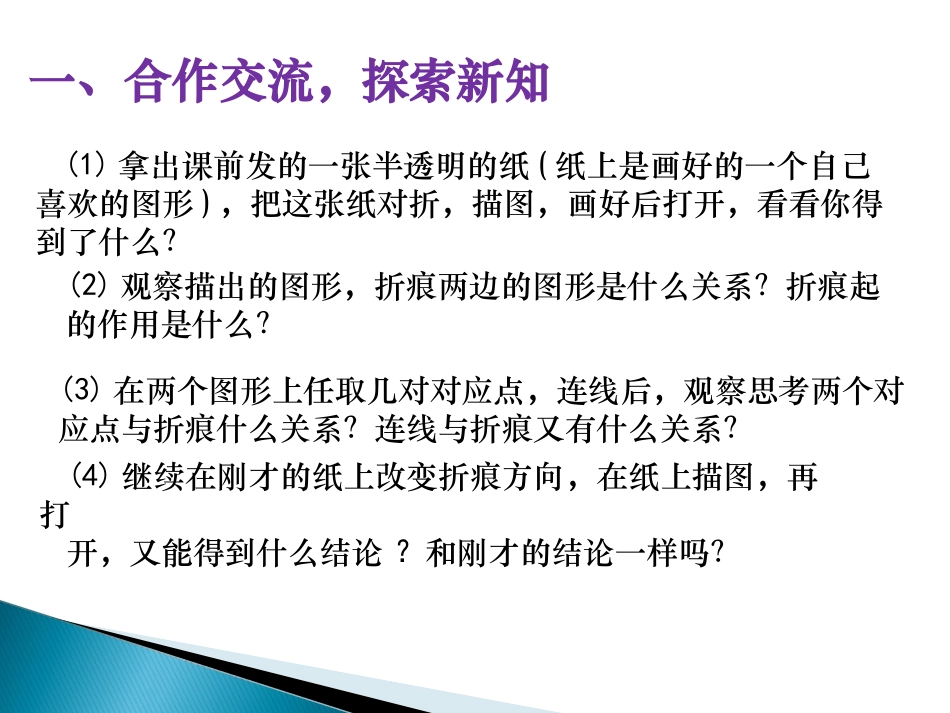 一、合作交流，探索新知

(1) 拿出课前发的一张半透明的纸(纸上是画好的一个自己喜欢的图形)，把这张纸对折，描图，画好后打开，看看你得到了什么?

(2) 观察描出的图形，折痕两边的图形是什么关系? 折痕起的作用是什么?

(3) 在两个图形上任取几对对应点，连线后，观察思考两个对应点与折痕什么关系? 连线与折痕又有什么关系?

(4) 继续在刚才的纸上改变折痕方向，在纸上描图，再打开，又能得到什么结论 ? 和刚才的结论一样吗?